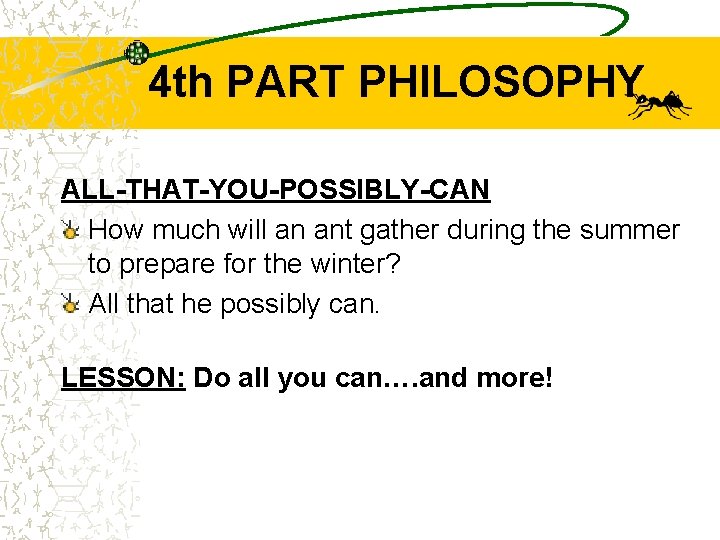 4th PART PHILOSOPHY

ALL-THAT-YOU-POSSIBLY-CAN

How much will an ant gather during the summer to prepare for the winter?

All that he possibly can.

LESSON: Do all you can….and more!